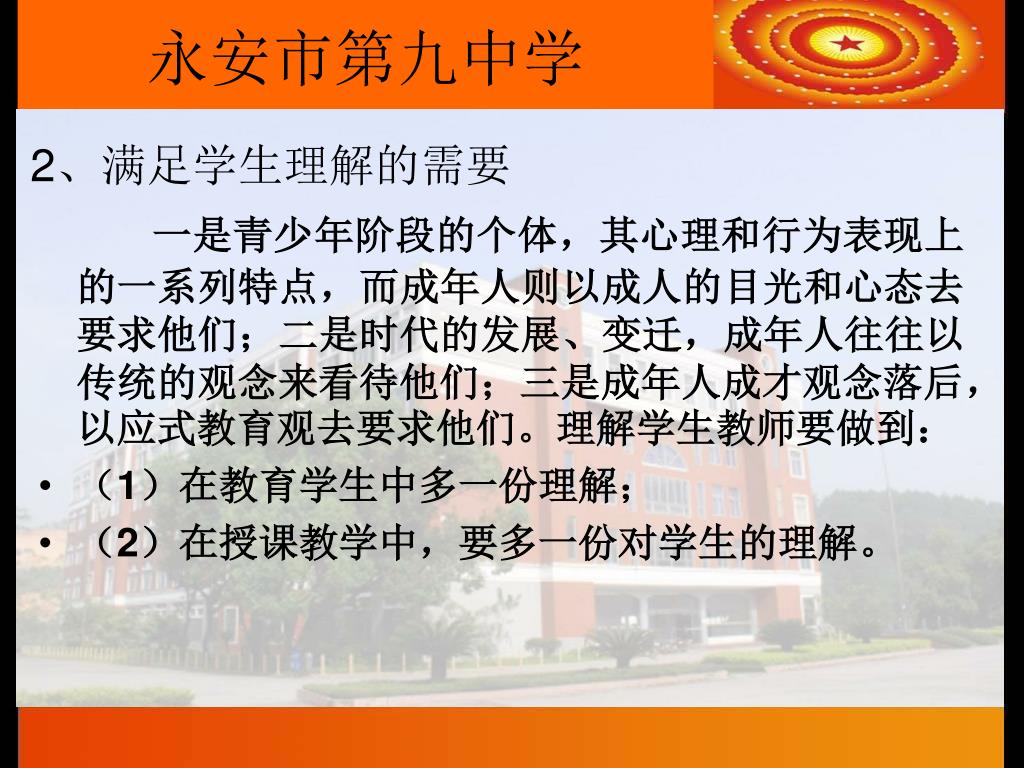 永安市第九中学

2、满足学生理解的需要

一是青少年阶段的个体，其心理和行为表现上的一系列特点，而成年人则以成人的目光和心态去要求他们；二是时代的发展、变迁，成年人往往以传统的观念来看待他们；三是成年人成才观念落后，以应式教育观去要求他们。理解学生教师要做到：

• （1）在教育学生中多一份理解；
• （2）在授课教学中，要多一份对学生的理解。